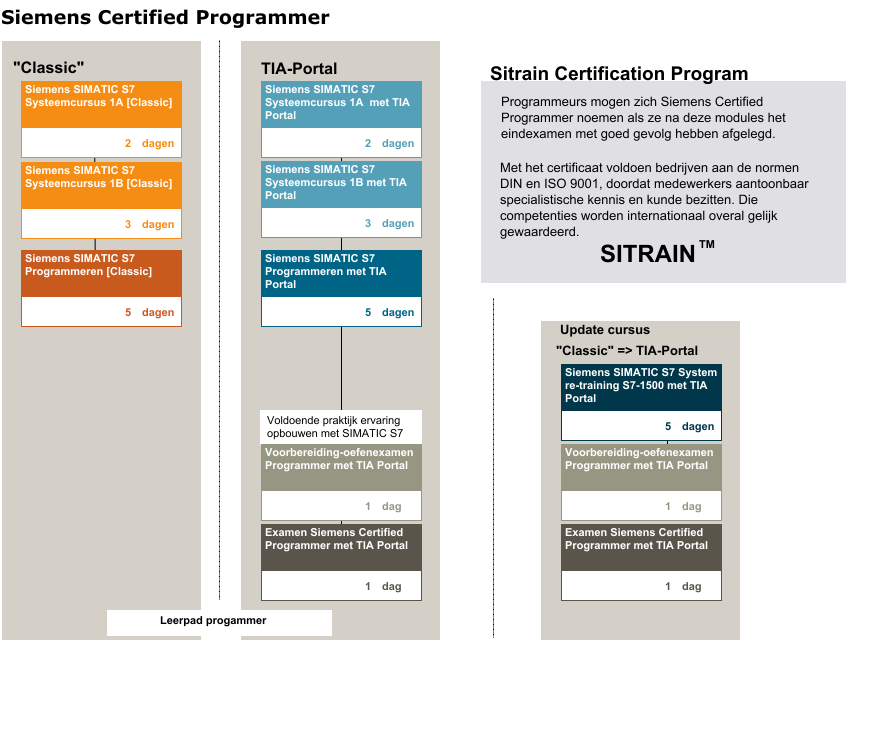 Siemens Certified Programmer

"Classic"

Siemens SIMATIC S7 Systeemcursus 1A [Classic]

2 dagen

Siemens SIMATIC S7 Systeemcursus 1B [Classic]

3 dagen

Siemens SIMATIC S7 Programmeren [Classic]

5 dagen

TIA-Portal

Siemens SIMATIC S7 Systeemcursus 1A met TIA Portal

2 dagen

Siemens SIMATIC S7 Systeemcursus 1B met TIA Portal

3 dagen

Siemens SIMATIC S7 Programmeren met TIA Portal

5 dagen

Voldoende praktijk ervaring opbouwen met SIMATIC S7

Voorbereiding-oefenexamen Programmer met TIA Portal

1 dag

Examen Siemens Certified Programmer met TIA Portal

1 dag

Leerpad progammer

Sitrain Certification Program

Programmeurs mogen zich Siemens Certified Programmer noemen als ze na deze modules het eindexamen met goed gevolg hebben afgelegd.

Met het certificaat voldoen bedrijven aan de normen DIN en ISO 9001, doordat medewerkers aantoonbaar specialistische kennis en kunde bezitten. Die competenties worden internationaal overal gelijk gewaardeerd.

SITRAIN™

Update cursus

"Classic" => TIA-Portal

Siemens SIMATIC S7 System re-training S7-1500 met TIA Portal

5 dagen

Voorbereiding-oefenexamen Programmer met TIA Portal

1 dag

Examen Siemens Certified Programmer met TIA Portal

1 dag